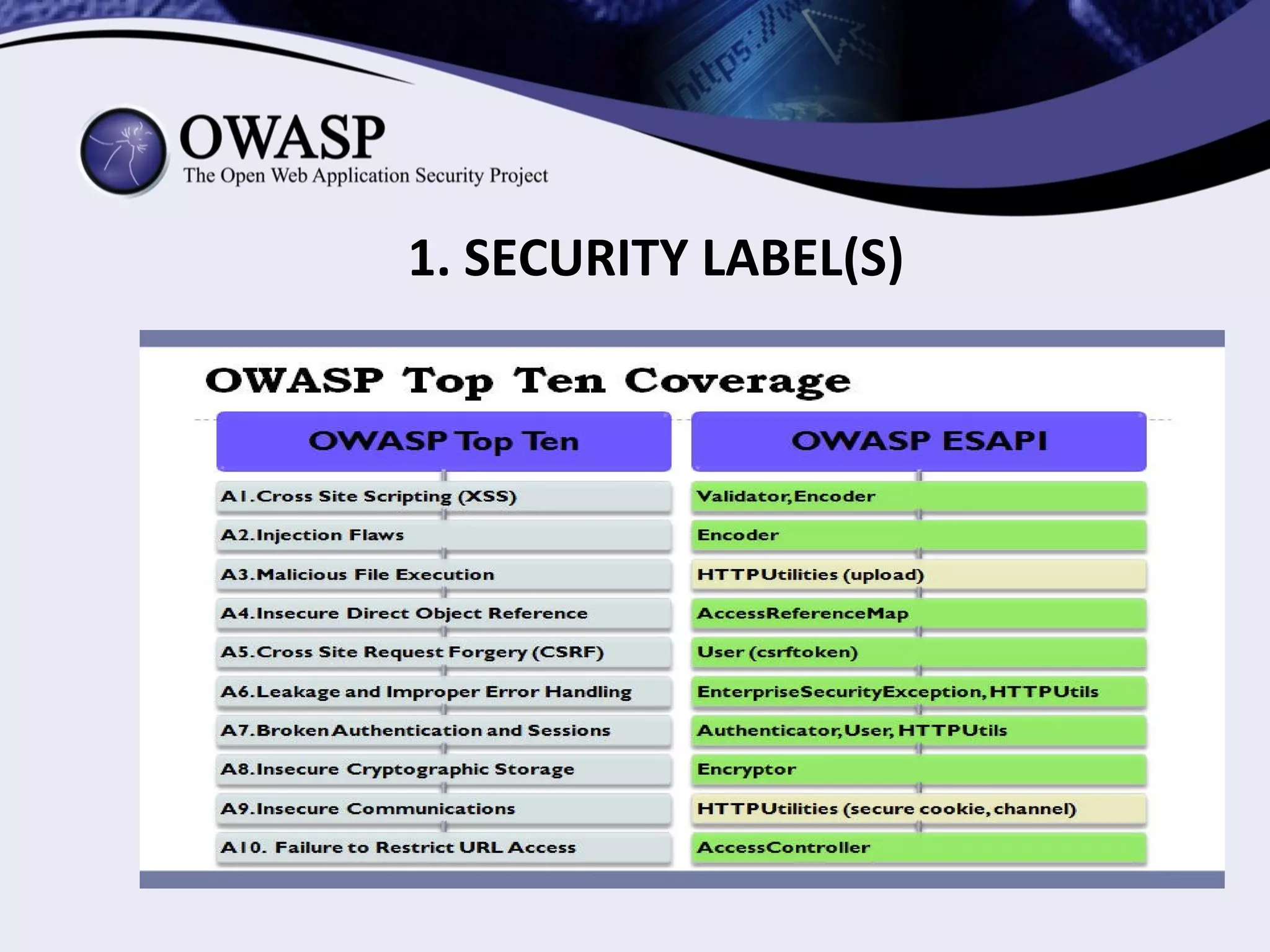 https://w

OWASP
The Open Web Application Security Project

1. SECURITY LABEL(S)

OWASP Top Ten Coverage

| OWASP Top Ten | OWASP ESAPI |
|---|---|
| A1.Cross Site Scripting (XSS) | Validator, Encoder |
| A2.Injection Flaws | Encoder |
| A3.Malicious File Execution | HTTPUtilities (upload) |
| A4.Insecure Direct Object Reference | AccessReferenceMap |
| A5.Cross Site Request Forgery (CSRF) | User (csrftoken) |
| A6.Leakage and Improper Error Handling | EnterpriseSecurityException, HTTPUtils |
| A7.Broken Authentication and Sessions | Authenticator, User, HTTPUtils |
| A8.Insecure Cryptographic Storage | Encryptor |
| A9.Insecure Communications | HTTPUtilities (secure cookie, channel) |
| A10. Failure to Restrict URL Access | AccessController |